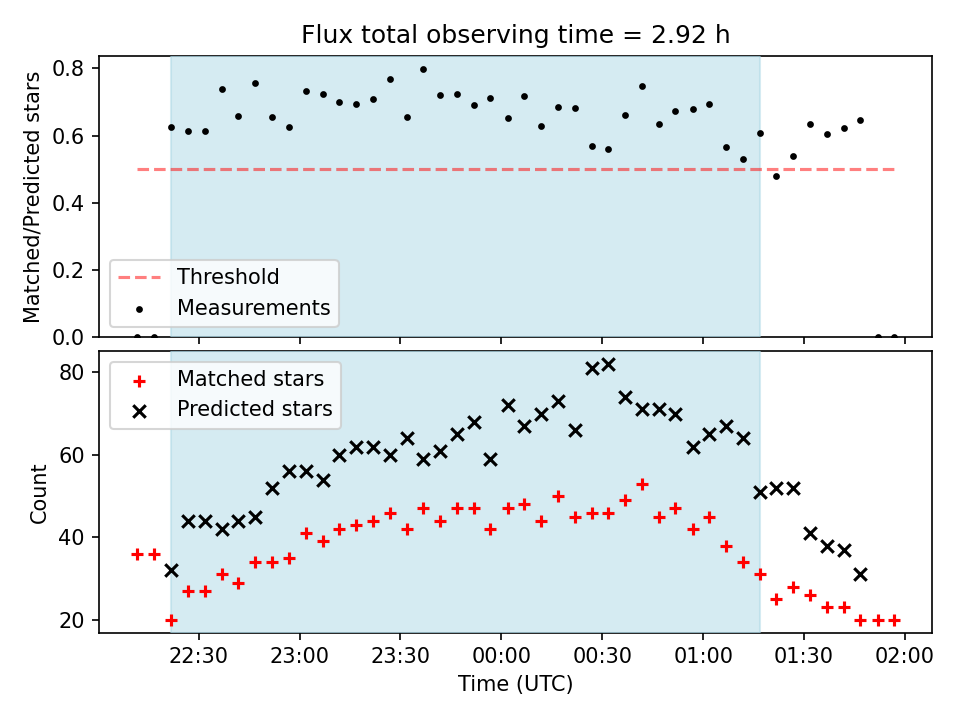 Flux total observing time = 2.92 h

Matched/Predicted stars

0.8
0.6
0.4
0.2
0.0

Threshold
Measurements

Count

80
60
40
20

Matched stars
Predicted stars

22:30
23:00
23:30
00:00
00:30
01:00
01:30
02:00

Time (UTC)